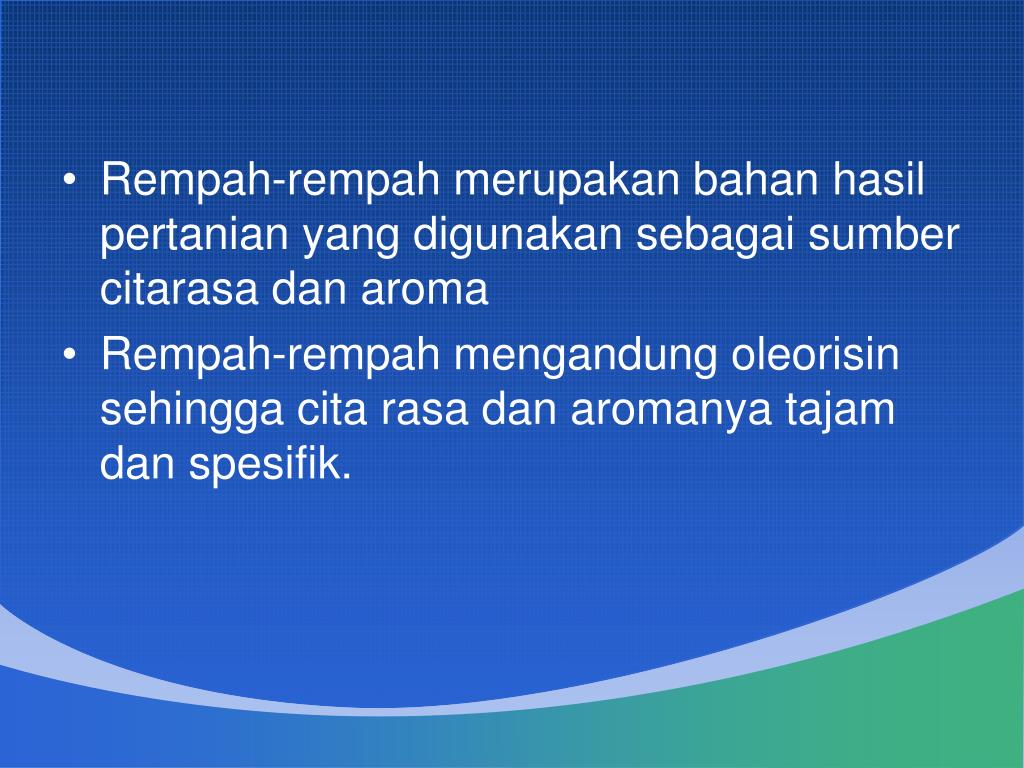 • Rempah-rempah merupakan bahan hasil pertanian yang digunakan sebagai sumber citarasa dan aroma
• Rempah-rempah mengandung oleorisin sehingga cita rasa dan aromanya tajam dan spesifik.